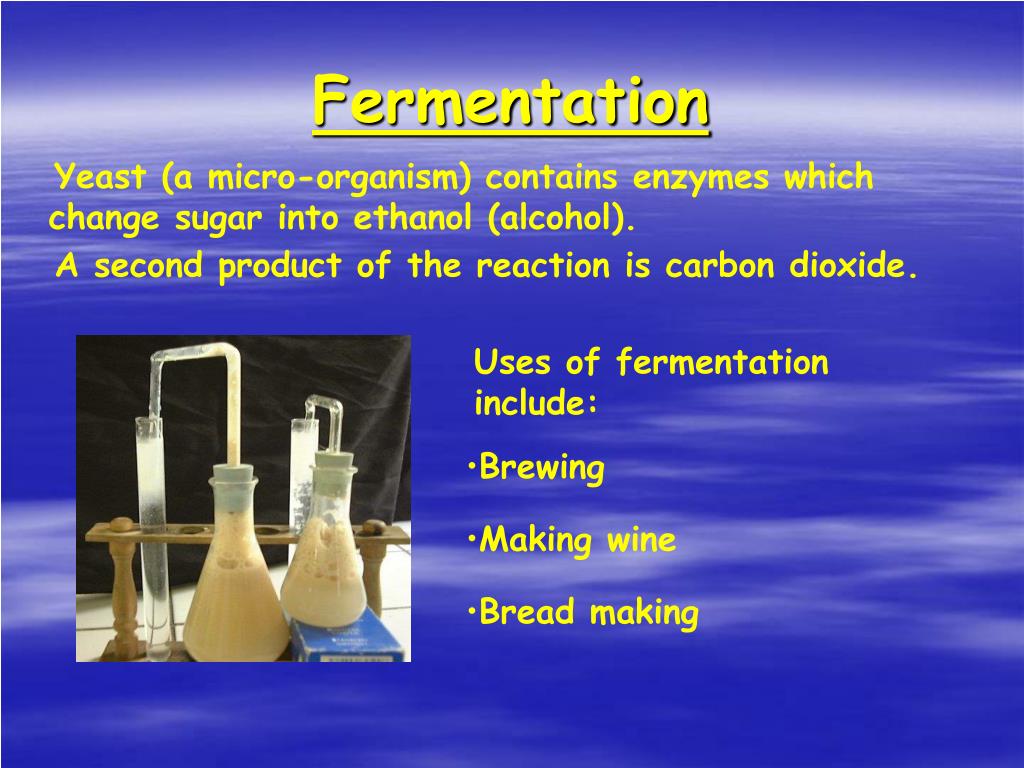 Fermentation

Yeast (a micro-organism) contains enzymes which change sugar into ethanol (alcohol).

A second product of the reaction is carbon dioxide.

Uses of fermentation include:

•Brewing

•Making wine

•Bread making